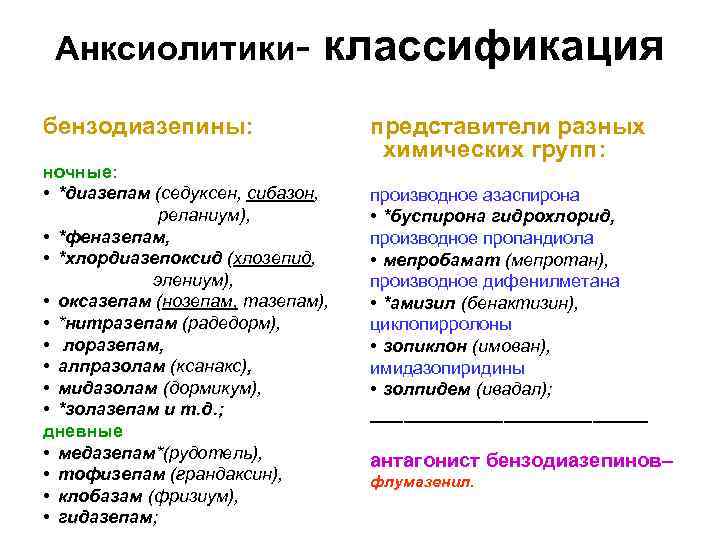 Анксиолитики- классификация

бензодиазепины:

ночные:
• *диазепам (седуксен, сибазон, реланиум),
• *феназепам,
• *хлордиазепоксид (хлозепид, элениум),
• оксазепам (нозепам, тазепам),
• *нитразепам (радедорм),
• лоразепам,
• алпразолам (ксанакс),
• мидазолам (дормикум),
• *золазепам и т.д.;
дневные
• медазепам*(рудотель),
• тофизепам (грандаксин),
• клобазам (фризиум),
• гидазепам;

представители разных химических групп:

производное азаспирона
• *буспирона гидрохлорид,
производное пропандиола
• мепробамат (мепротан),
производное дифенилметана
• *амизил (бенактизин),
циклопирролоны
• зопиклон (имован),
имидазопиридины
• золпидем (ивадал);

антагонист бензодиазепинов– флумазенил.